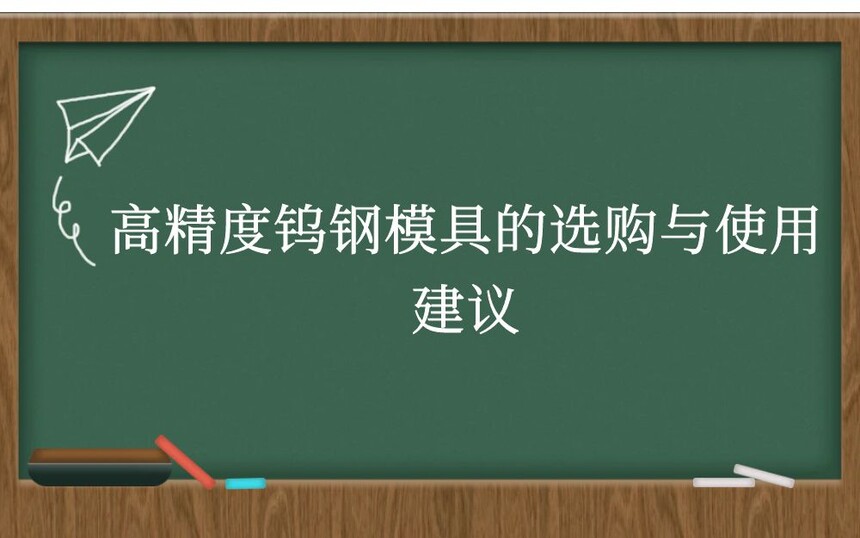 高精度钨钢模具的选购与使用建议